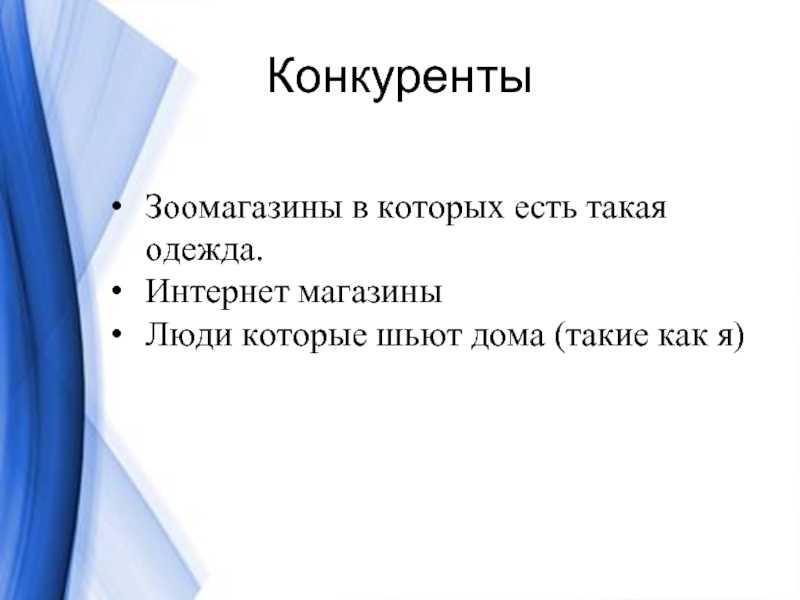 Конкуренты

• Зоомагазины в которых есть такая одежда.
• Интернет магазины
• Люди которые шьют дома (такие как я)